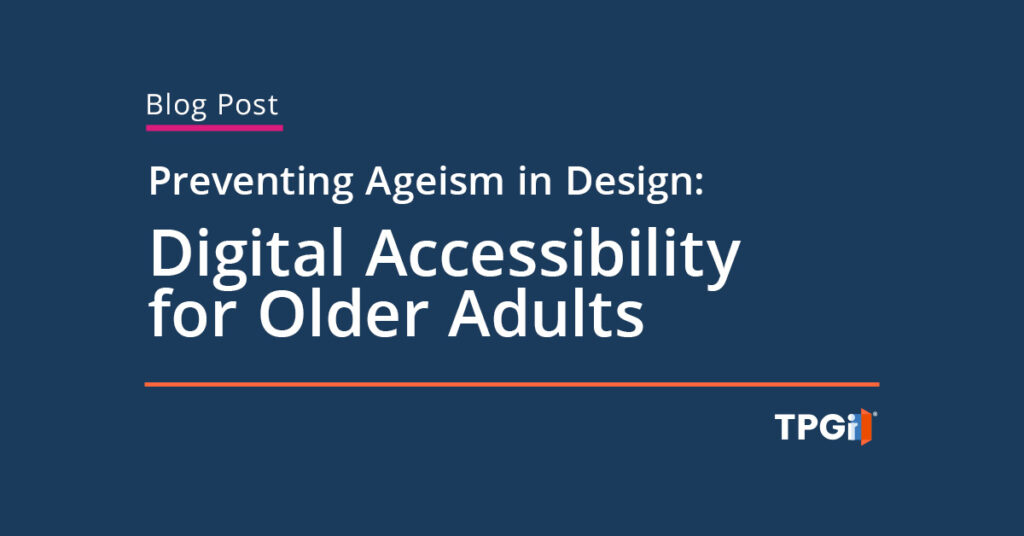 Blog Post

Preventing Ageism in Design:

Digital Accessibility for Older Adults

TPGi